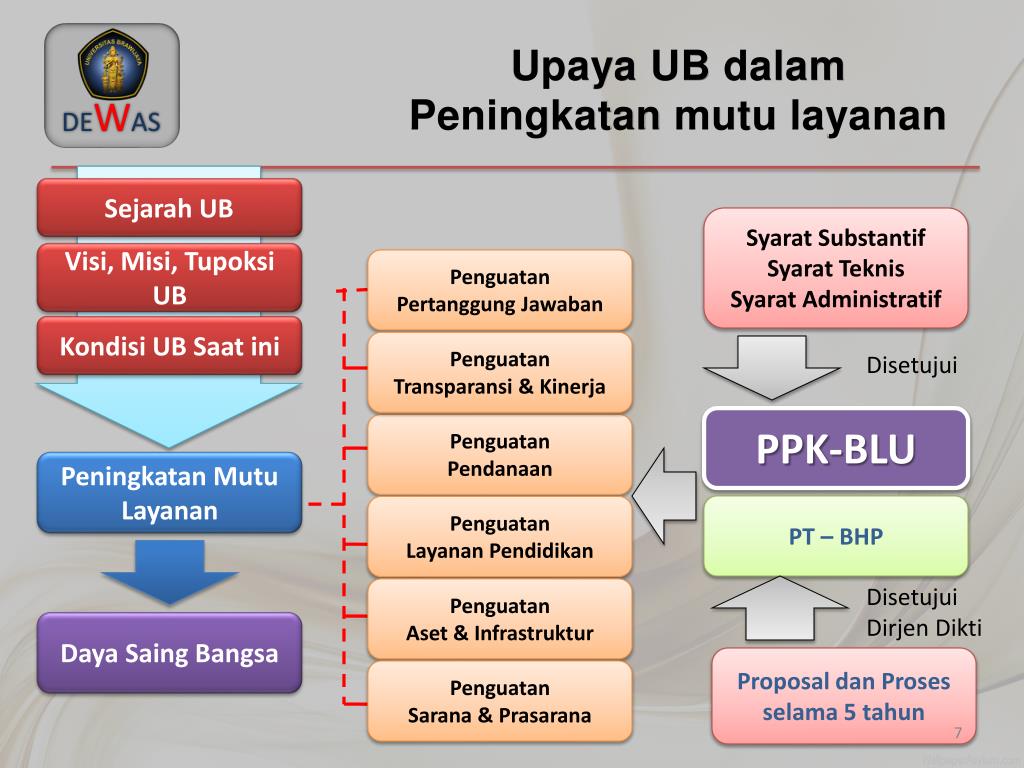 UNIVERSITAS BRAWIJAYA

DEWAS

Upaya UB dalam Peningkatan mutu layanan

Sejarah UB

Visi, Misi, Tupoksi UB

Kondisi UB Saat ini

Peningkatan Mutu Layanan

Daya Saing Bangsa

Penguatan Pertanggung Jawaban

Penguatan Transparansi & Kinerja

Penguatan Pendanaan

Penguatan Layanan Pendidikan

Penguatan Aset & Infrastruktur

Penguatan Sarana & Prasarana

Syarat Substantif
Syarat Teknis
Syarat Administratif

Disetujui

PPK-BLU

PT – BHP

Disetujui
Dirjen Dikti

Proposal dan Proses selama 5 tahun

7